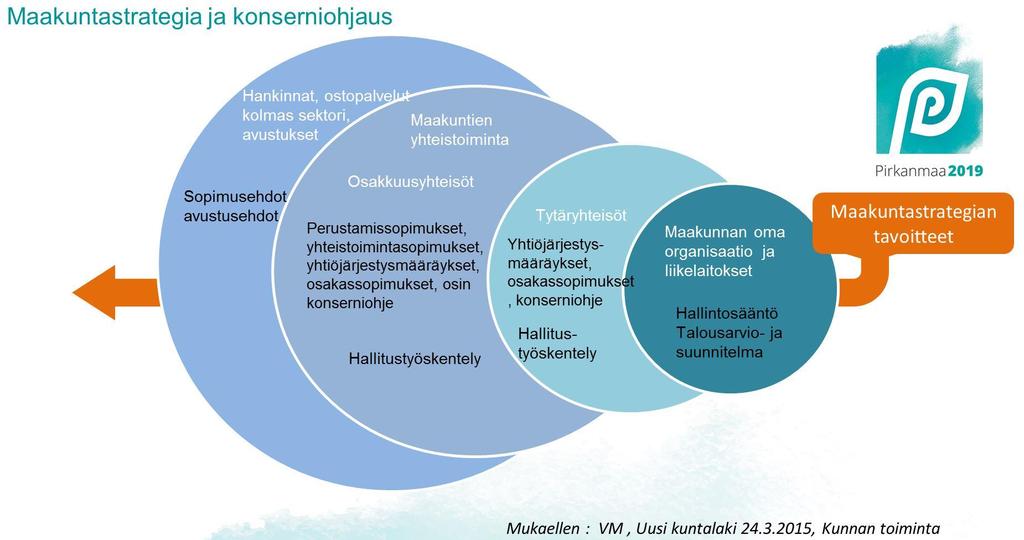 Maakuntastrategia ja konserniohjaus

Pirkanmaa2019

Hankinnat, ostopalvelut kolmas sektori, avustukset

Sopimusehdot avustusehdot

Maakuntien yhteistoiminta

Osakkuusyhteisöt

Perustamissopimukset, yhteistoimintasopimukset, yhtiöjärjestysmääräykset, osakassopimukset, osin konserniohje

Hallitustyöskentely

Tytäryhteisöt

Yhtiöjärjestysmääräykset, osakassopimukset , konserniohje

Hallitustyöskentely

Maakunnan oma organisaatio ja liikelaitokset

Hallintosääntö Talousarvio- ja suunnitelma

Maakuntastrategian tavoitteet

Mukaellen : VM , Uusi kuntalaki 24.3.2015, Kunnan toiminta